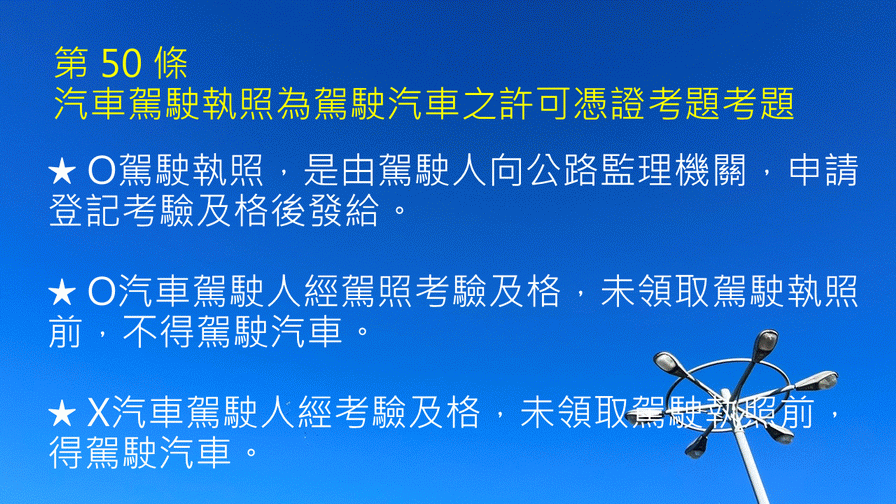 第 50 條
汽車駕駛執照為駕駛汽車之許可憑證考題考題

★ O駕駛執照，是由駕駛人向公路監理機關，申請登記考驗及格後發給。

★ O汽車駕駛人經駕照考驗及格，未領取駕駛執照前，不得駕駛汽車。

★ X汽車駕駛人經考驗及格，未領取駕駛執照前，得駕駛汽車。